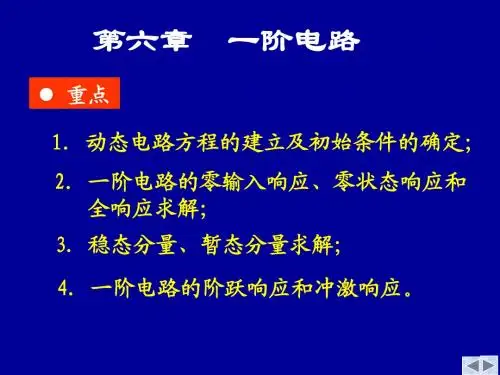 第六章　一阶电路

● 重点

1. 动态电路方程的建立及初始条件的确定;

2. 一阶电路的零输入响应、零状态响应和全响应求解;

3. 稳态分量、暂态分量求解;

4. 一阶电路的阶跃响应和冲激响应。